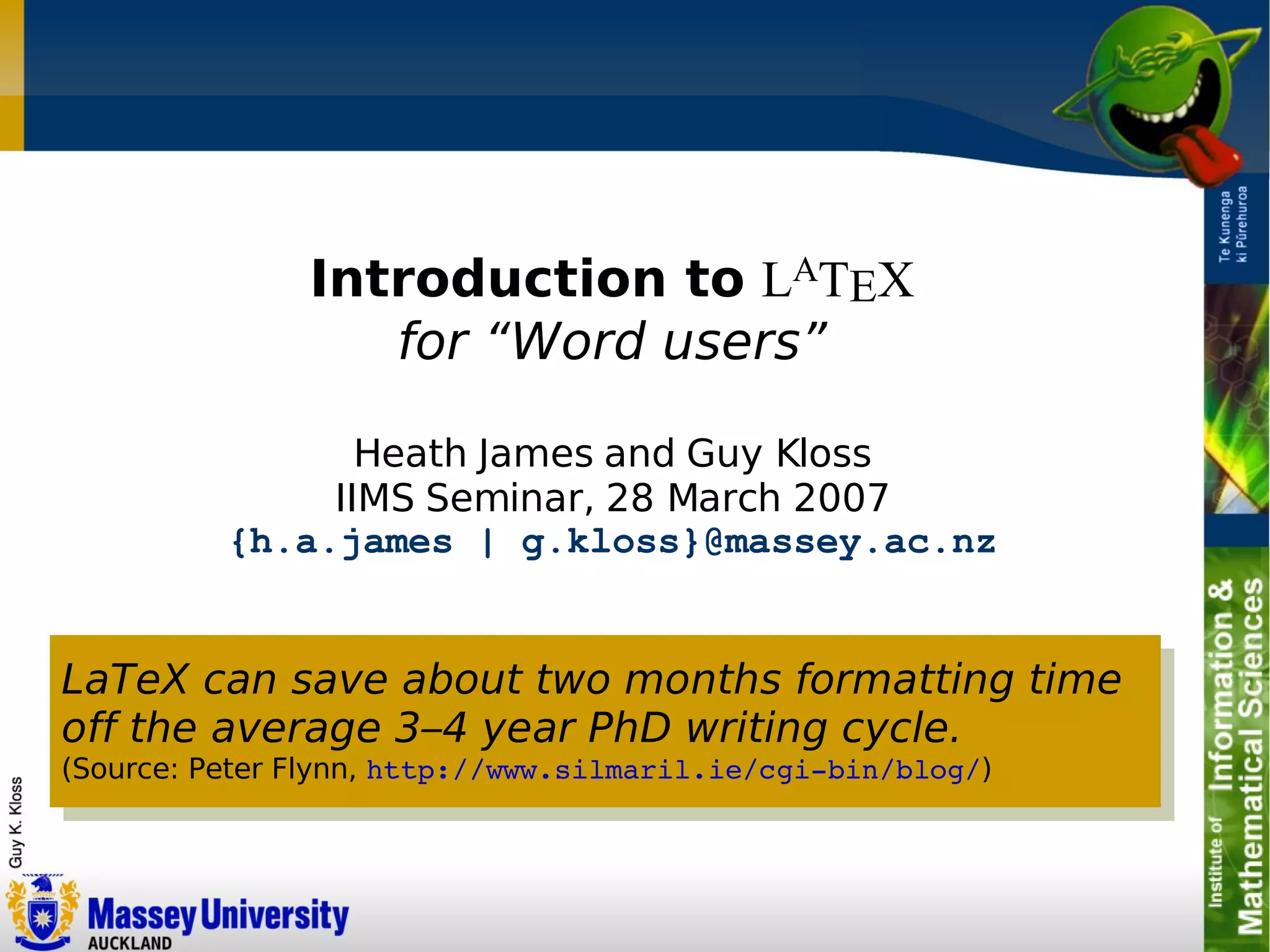 Te Kunenga ki Pūrehuroa

Introduction to $\LaTeX$
for “Word users”

Heath James and Guy Kloss
IIMS Seminar, 28 March 2007
{h.a.james | g.kloss}@massey.ac.nz

LaTeX can save about two months formatting time off the average 3–4 year PhD writing cycle.
(Source: Peter Flynn, http://www.silmaril.ie/cgi-bin/blog/)

Guy K. Kloss

Massey University
AUCKLAND

Institute of Information & Mathematical Sciences